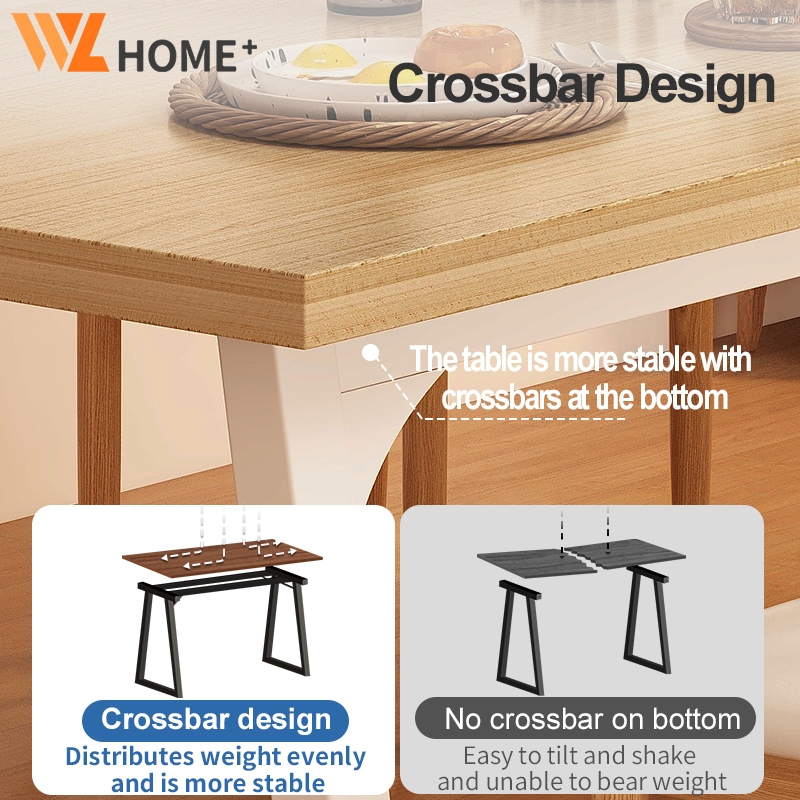 WL HOME+

Crossbar Design

The table is more stable with crossbars at the bottom

Crossbar design
Distributes weight evenly and is more stable

No crossbar on bottom
Easy to tilt and shake and unable to bear weight